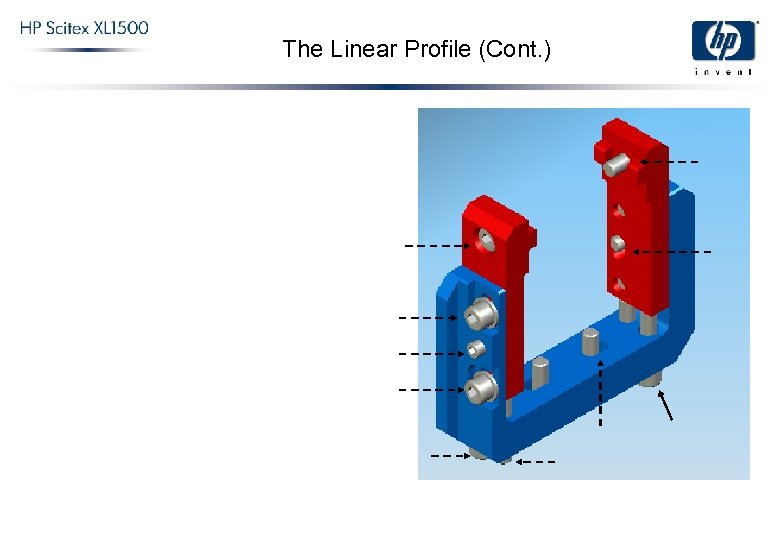 HP Scitex XL1500

The Linear Profile (Cont.)

hp
invent